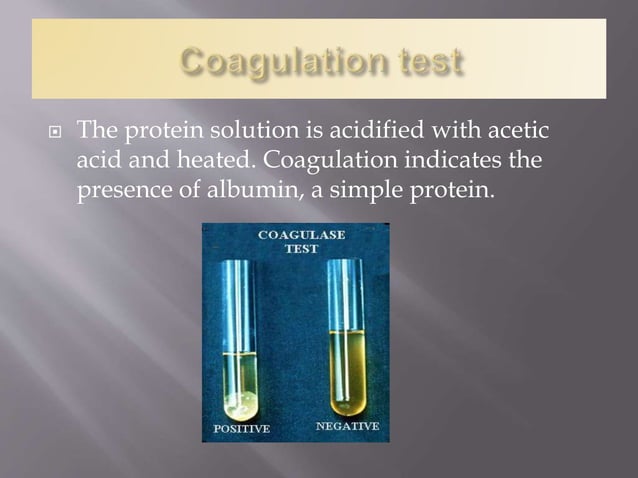 Coagulation test

The protein solution is acidified with acetic acid and heated. Coagulation indicates the presence of albumin, a simple protein.

COAGULASE TEST

POSITIVE

NEGATIVE